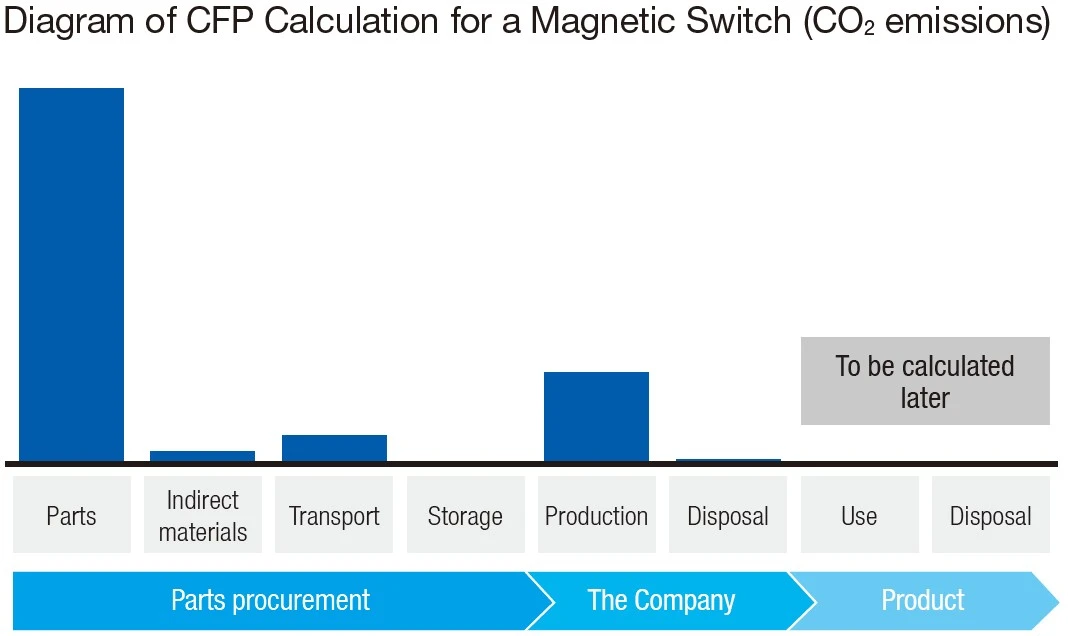 Diagram of CFP Calculation for a Magnetic Switch ($CO_2$ emissions)

To be calculated later

Parts

Indirect materials

Transport

Storage

Production

Disposal

Use

Disposal

Parts procurement

The Company

Product